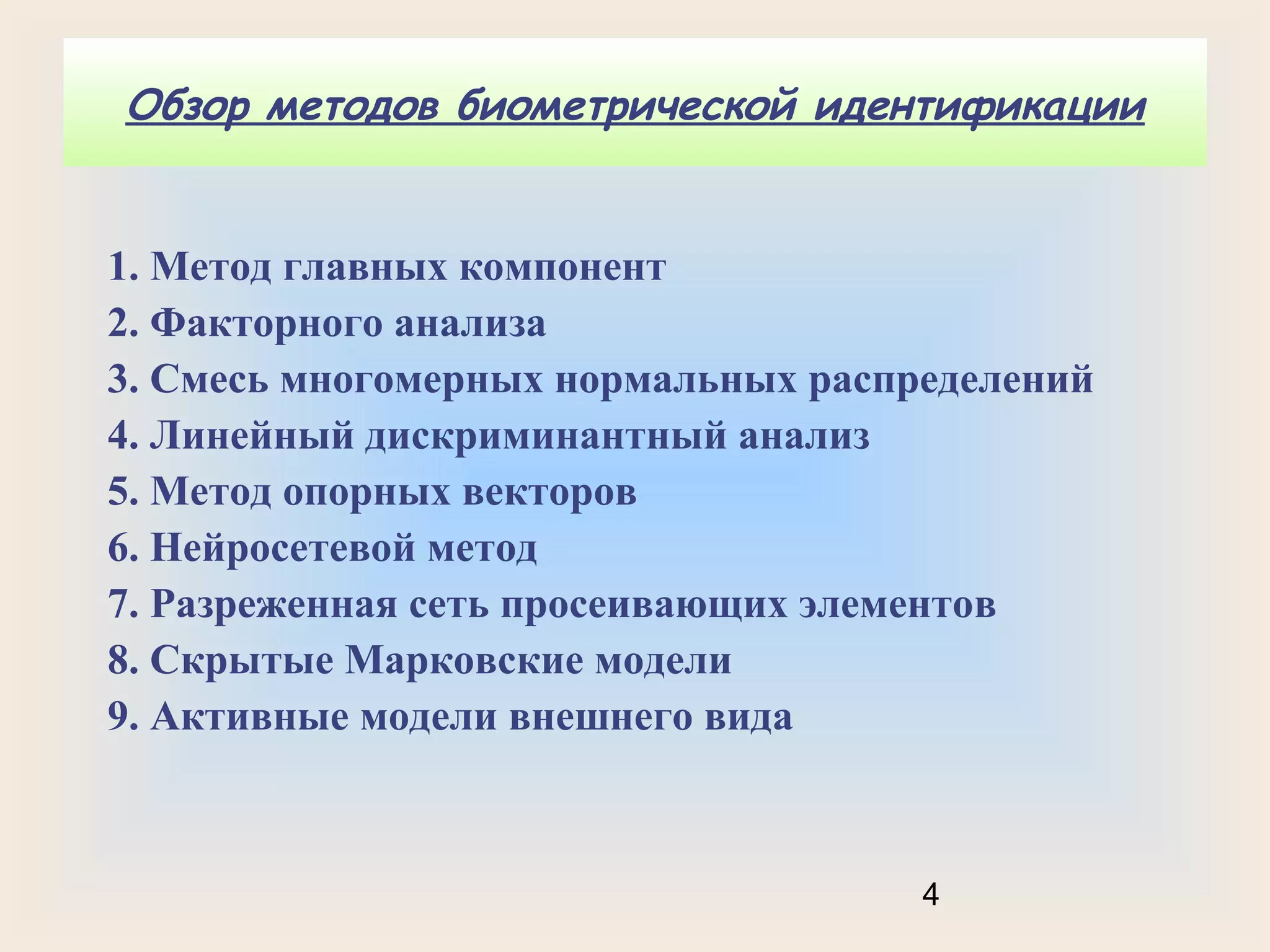 Обзор методов биометрической идентификации

1. Метод главных компонент
2. Факторного анализа
3. Смесь многомерных нормальных распределений
4. Линейный дискриминантный анализ
5. Метод опорных векторов
6. Нейросетевой метод
7. Разреженная сеть просеивающих элементов
8. Скрытые Марковские модели
9. Активные модели внешнего вида

4